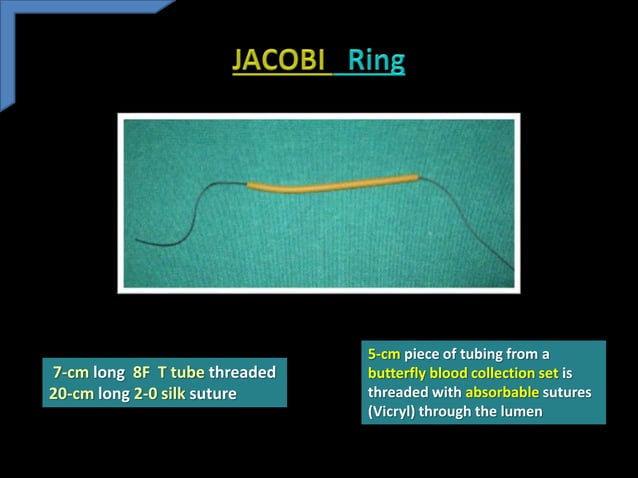 JACOBI Ring

7-cm long 8F T tube threaded 20-cm long 2-0 silk suture

5-cm piece of tubing from a butterfly blood collection set is threaded with absorbable sutures (Vicryl) through the lumen